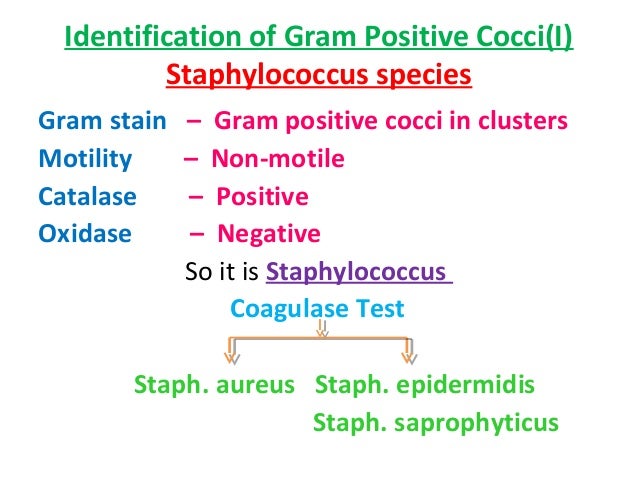 Identification of Gram Positive Cocci(I)
Staphylococcus species

Gram stain – Gram positive cocci in clusters
Motility – Non-motile
Catalase – Positive
Oxidase – Negative

So it is Staphylococcus

Coagulase Test

Staph. aureus Staph. epidermidis
Staph. saprophyticus